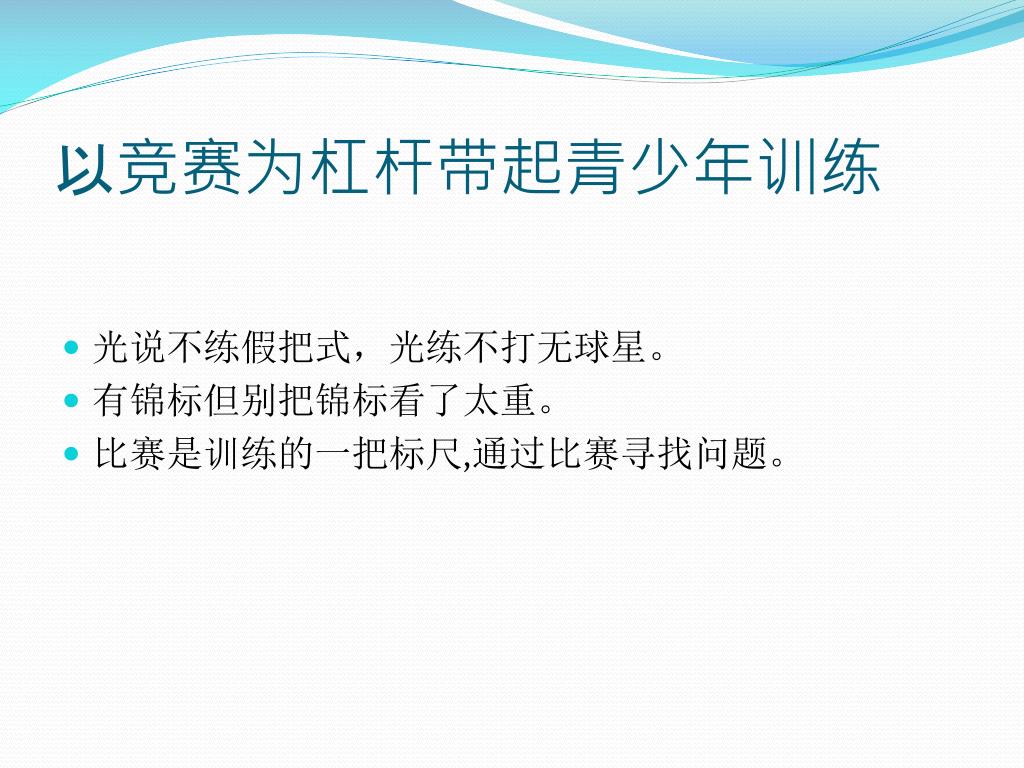 以竞赛为杠杆带起青少年训练

光说不练假把式，光练不打无球星。
有锦标但别把锦标看了太重。
比赛是训练的一把标尺,通过比赛寻找问题。